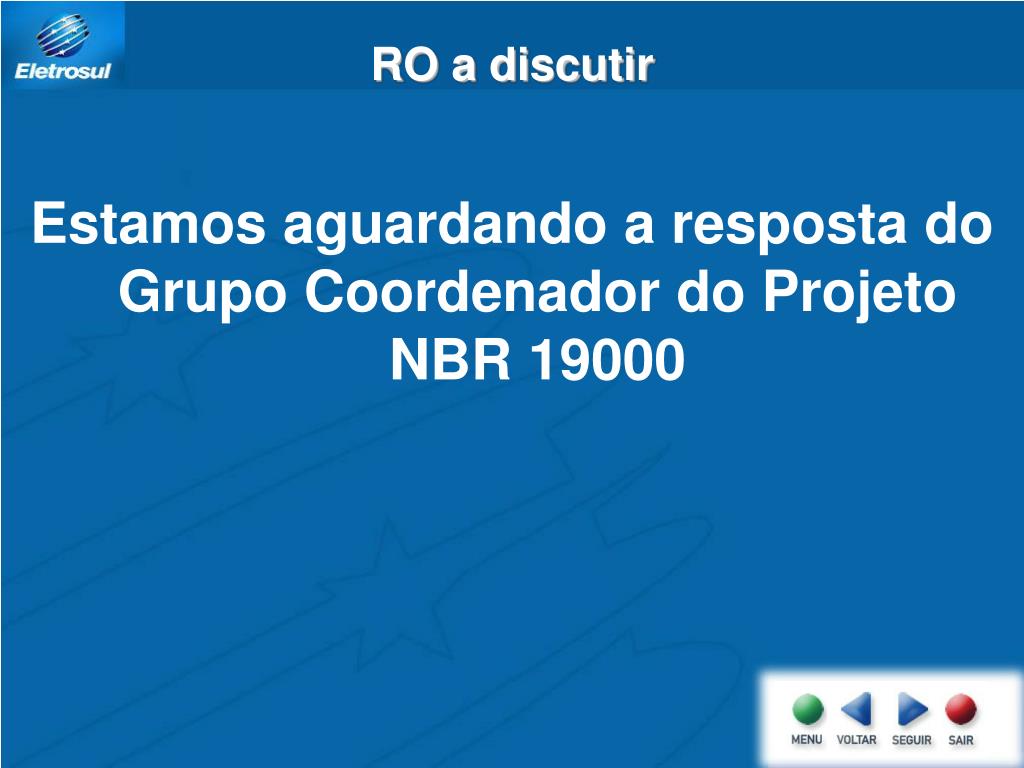 Eletrosul

RO a discutir

Estamos aguardando a resposta do Grupo Coordenador do Projeto NBR 19000

MENU VOLTAR SEGUIR SAIR